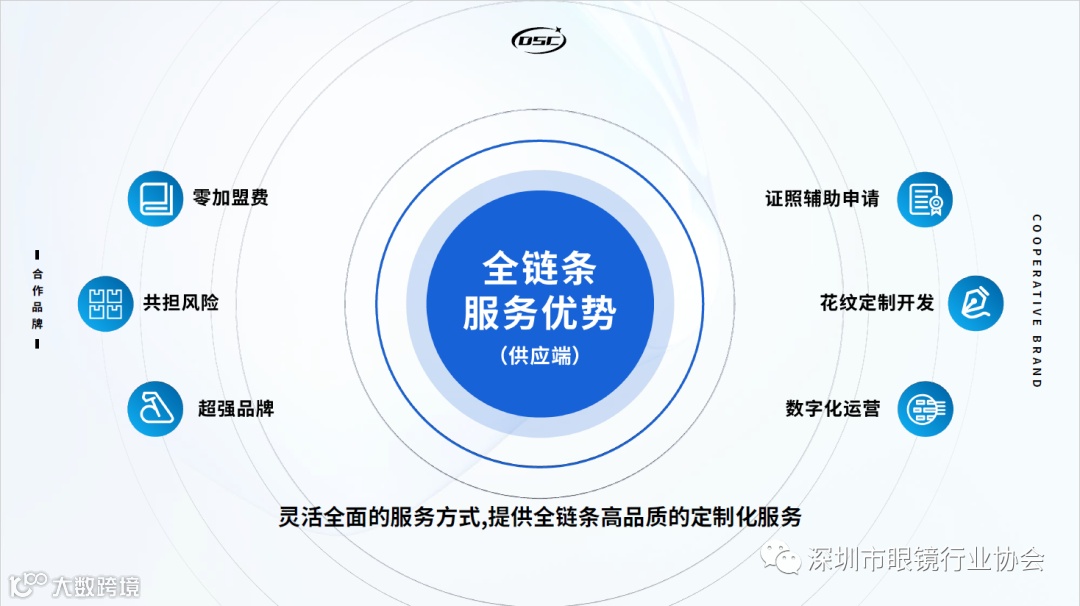 OSC

合作品牌

零加盟费

共担风险

超强品牌

全链条
服务优势
(供应端)

证照辅助申请

花纹定制开发

数字化运营

COOPERATIVE BRAND

灵活全面的服务方式,提供全链条高品质的定制化服务

深圳市眼镜行业协会

大数跨境